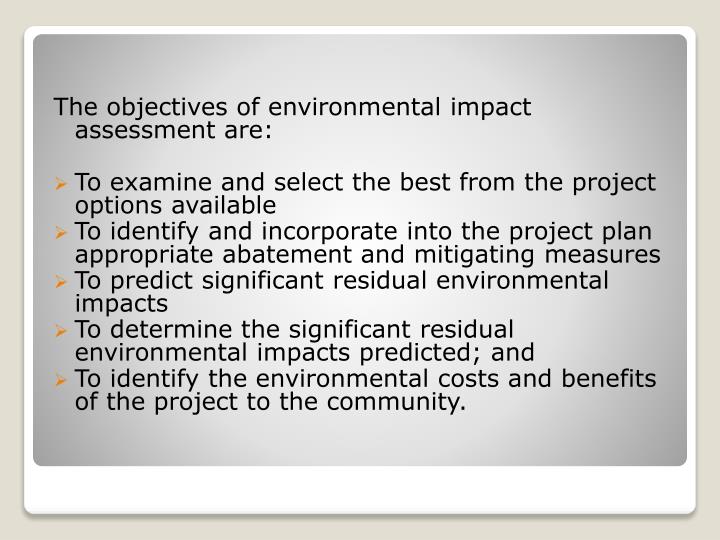 The objectives of environmental impact assessment are:

➢ To examine and select the best from the project options available
➢ To identify and incorporate into the project plan appropriate abatement and mitigating measures
➢ To predict significant residual environmental impacts
➢ To determine the significant residual environmental impacts predicted; and
➢ To identify the environmental costs and benefits of the project to the community.